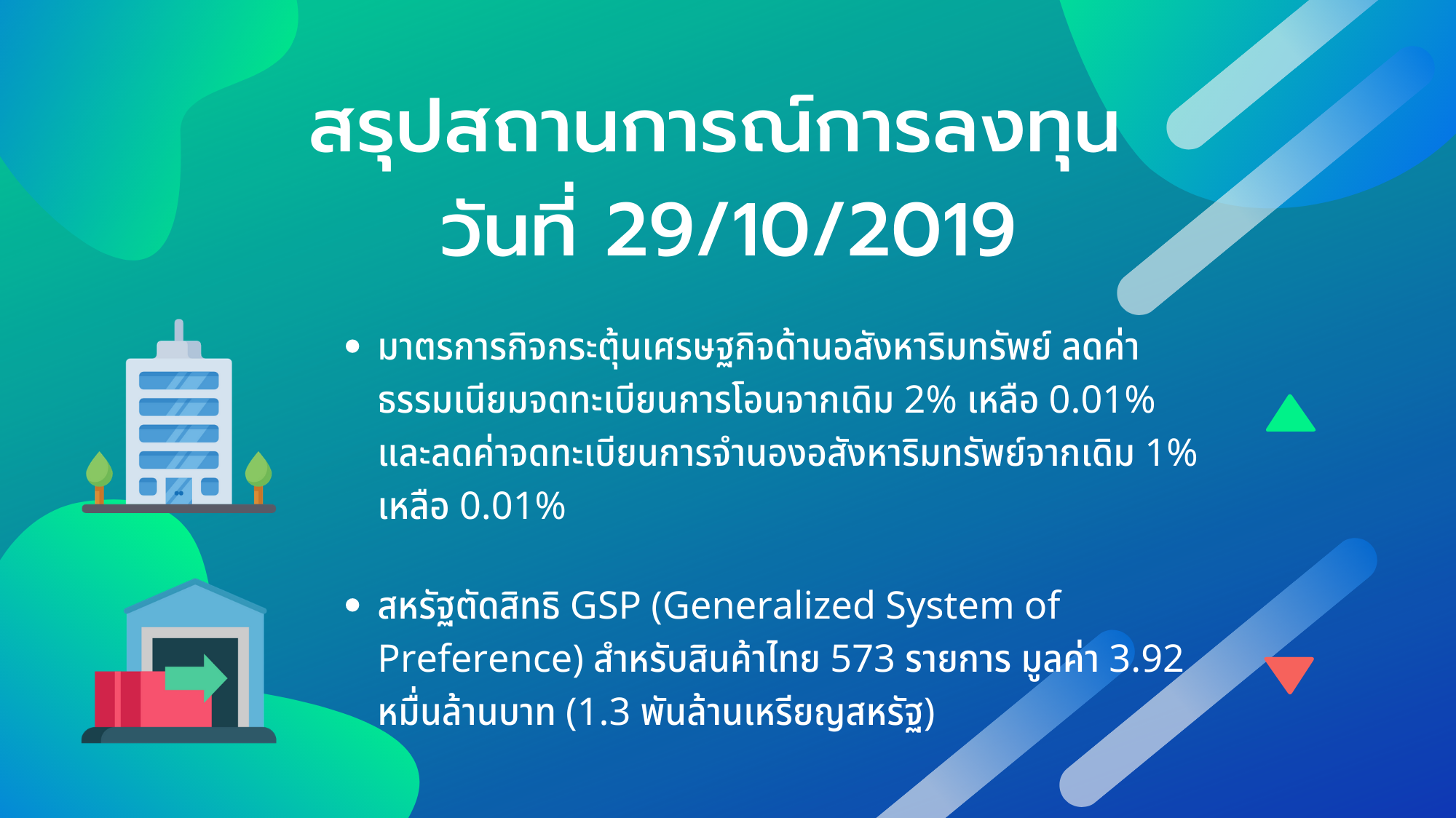 สรุปสถานการณ์การลงทุน
วันที่ 29/10/2019

• มาตรการกิจกระตุ้นเศรษฐกิจด้านอสังหาริมทรัพย์ ลดค่าธรรมเนียมจดทะเบียนการโอนจากเดิม 2% เหลือ 0.01% และลดค่าจดทะเบียนการจำนองอสังหาริมทรัพย์จากเดิม 1% เหลือ 0.01%

• สหรัฐตัดสิทธิ GSP (Generalized System of Preference) สำหรับสินค้าไทย 573 รายการ มูลค่า 3.92 หมื่นล้านบาท (1.3 พันล้านเหรียญสหรัฐ)